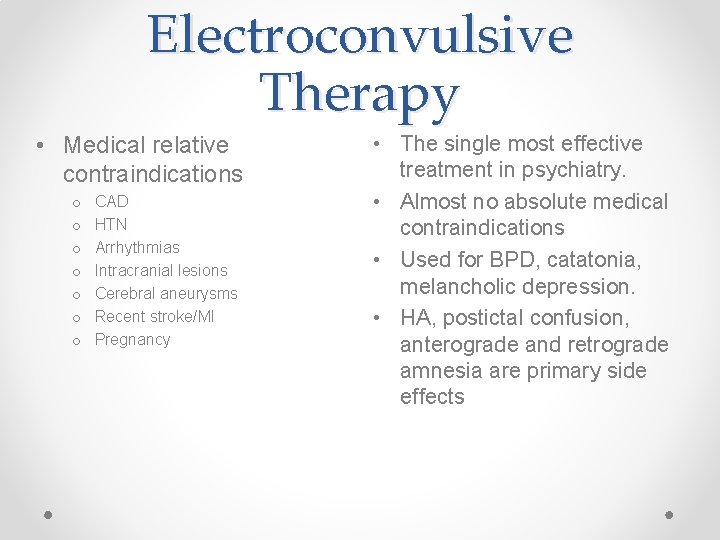 Electroconvulsive Therapy

• Medical relative contraindications
o CAD
o HTN
o Arrhythmias
o Intracranial lesions
o Cerebral aneurysms
o Recent stroke/MI
o Pregnancy

• The single most effective treatment in psychiatry.
• Almost no absolute medical contraindications
• Used for BPD, catatonia, melancholic depression.
• HA, postictal confusion, anterograde and retrograde amnesia are primary side effects